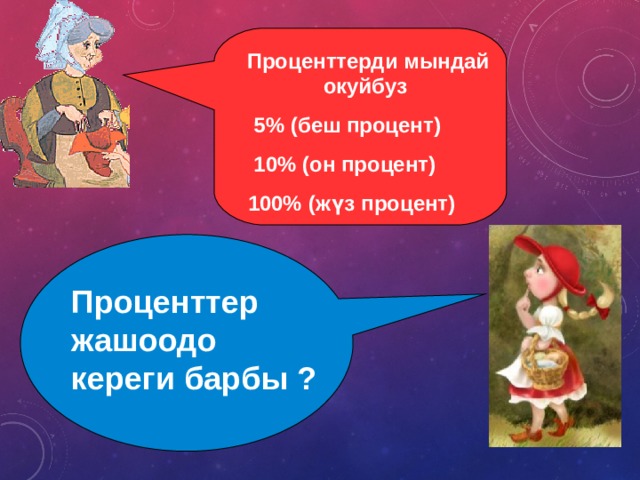 Проценттерди мындай окуйбуз

5% (беш процент)

10% (он процент)

100% (жүз процент)

Проценттер жашоодо кереги барбы ?